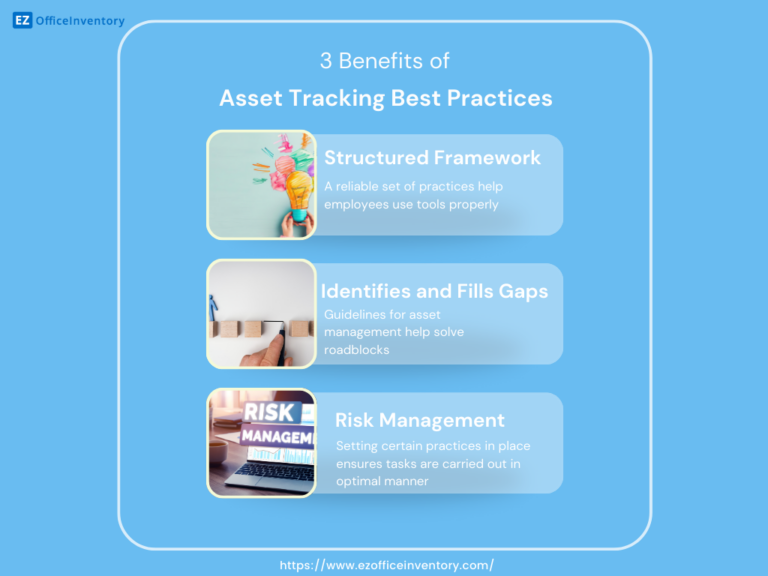 EZ OfficeInventory

3 Benefits of

Asset Tracking Best Practices

Structured Framework

A reliable set of practices help employees use tools properly

Identifies and Fills Gaps

Guidelines for asset management help solve roadblocks

RISK MANAGEM

Risk Management

Setting certain practices in place ensures tasks are carried out in optimal manner

https://www.ezofficeinventory.com/